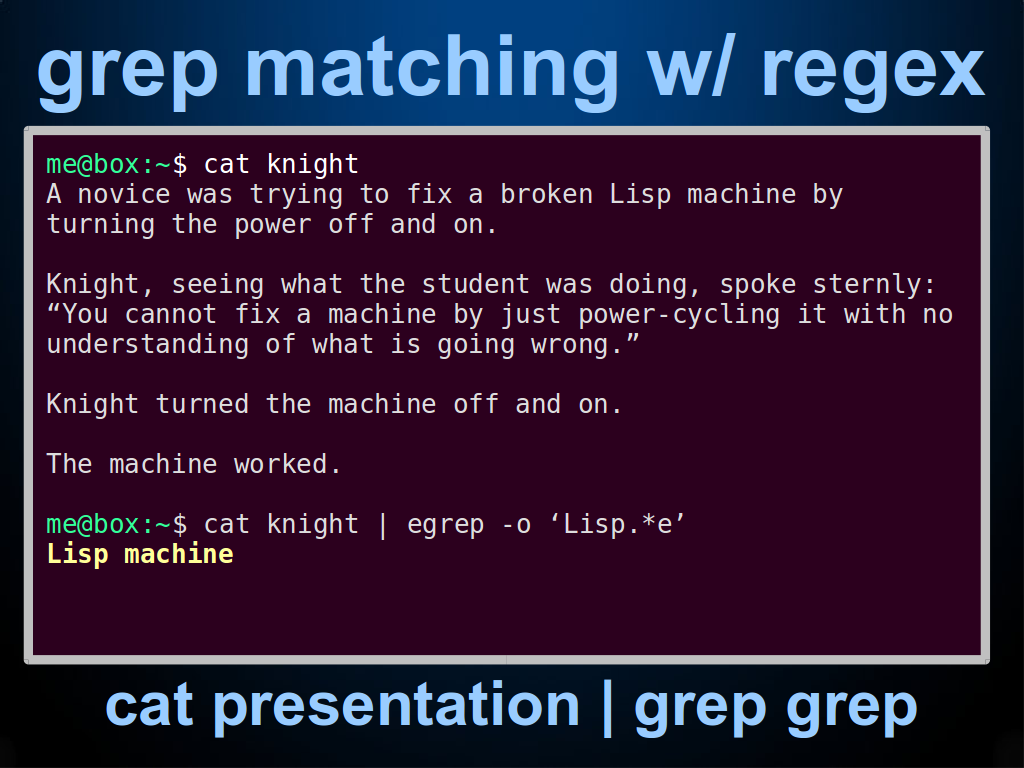 grep matching w/ regex

me@box:~$ cat knight
A novice was trying to fix a broken Lisp machine by turning the power off and on.

Knight, seeing what the student was doing, spoke sternly: “You cannot fix a machine by just power-cycling it with no understanding of what is going wrong.”

Knight turned the machine off and on.

The machine worked.

me@box:~$ cat knight | egrep -o ‘Lisp.*e’
Lisp machine

cat presentation | grep grep